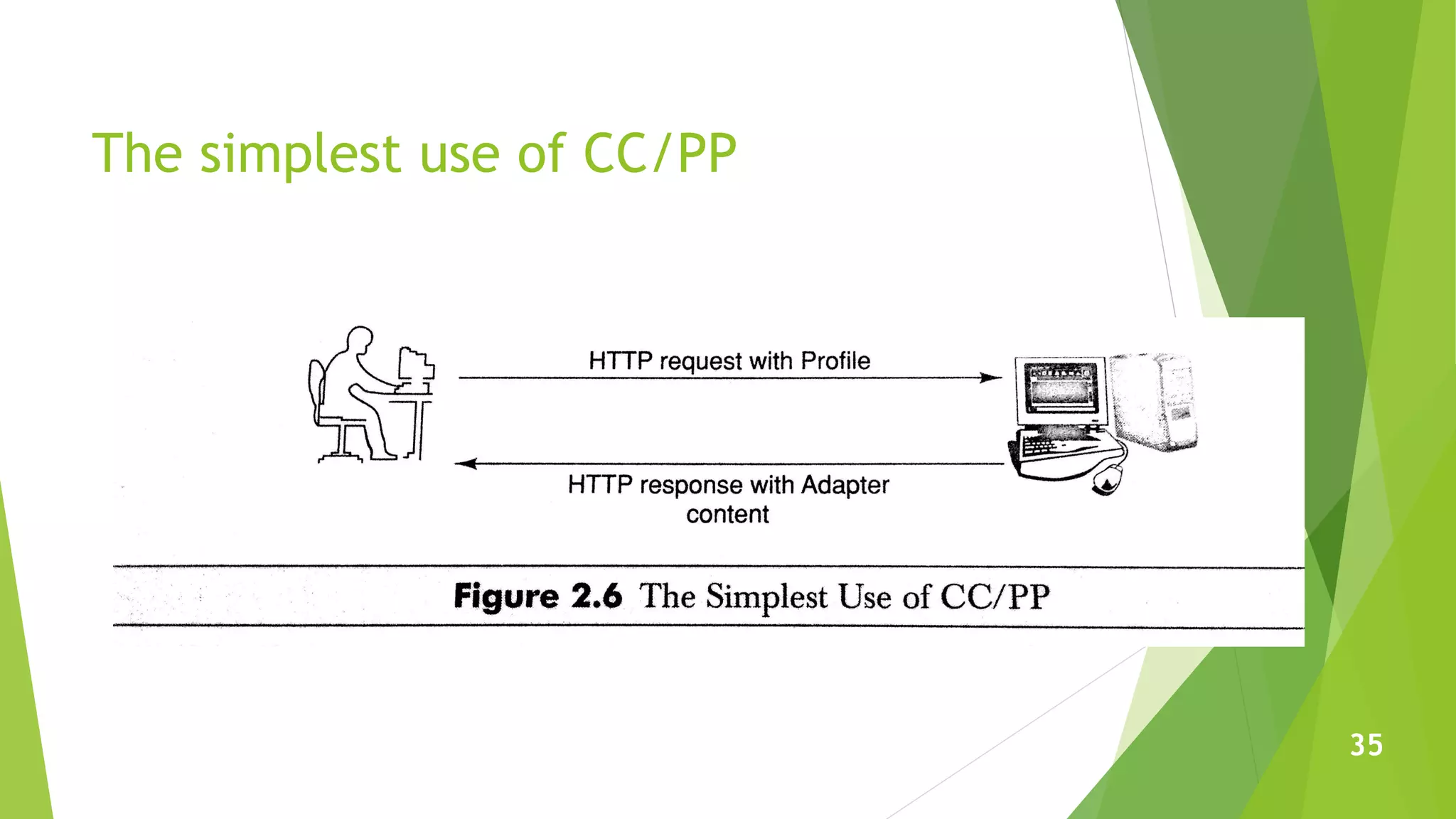 The simplest use of CC/PP

HTTP request with Profile

HTTP response with Adapter content

Figure 2.6 The Simplest Use of CC/PP

35